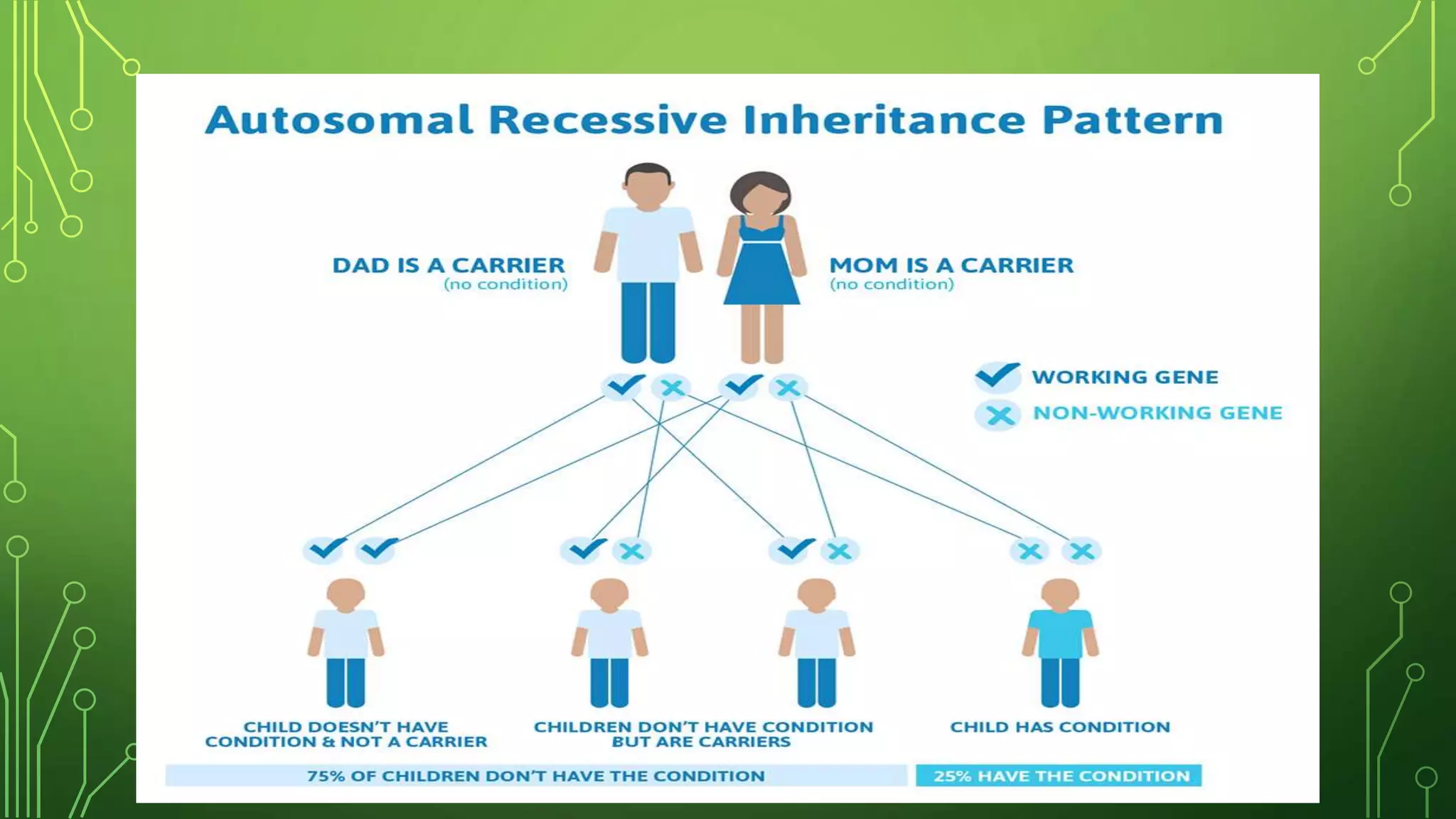 Autosomal Recessive Inheritance Pattern

DAD IS A CARRIER
(no condition)

MOM IS A CARRIER
(no condition)

WORKING GENE
NON-WORKING GENE

CHILD DOESN'T HAVE CONDITION & NOT A CARRIER

CHILDREN DON'T HAVE CONDITION BUT ARE CARRIERS

CHILD HAS CONDITION

75% OF CHILDREN DON'T HAVE THE CONDITION

25% HAVE THE CONDITION